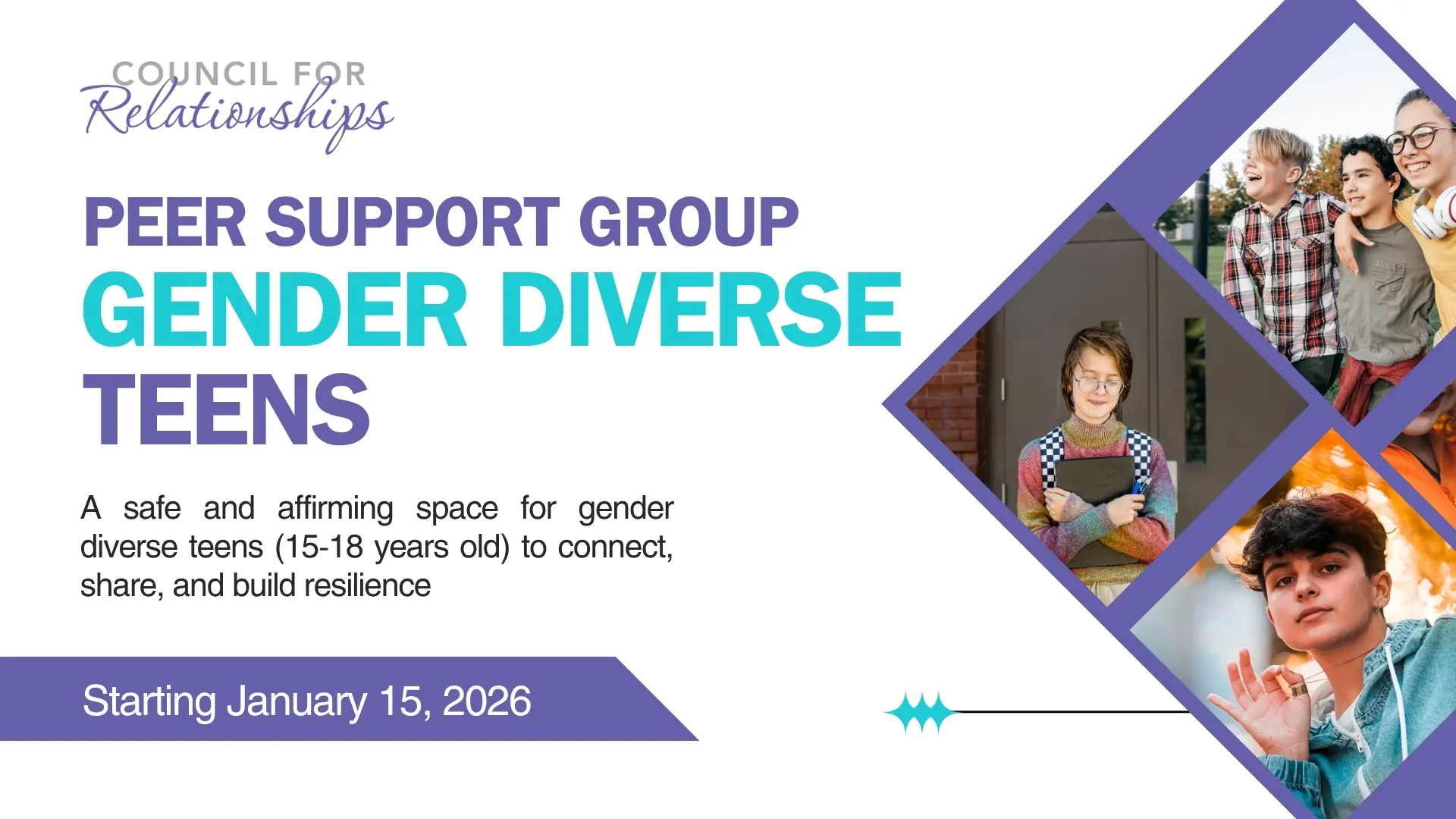 COUNCIL FOR
Relationships

PEER SUPPORT GROUP
GENDER DIVERSE
TEENS

A safe and affirming space for gender diverse teens (15-18 years old) to connect, share, and build resilience

Starting January 15, 2026